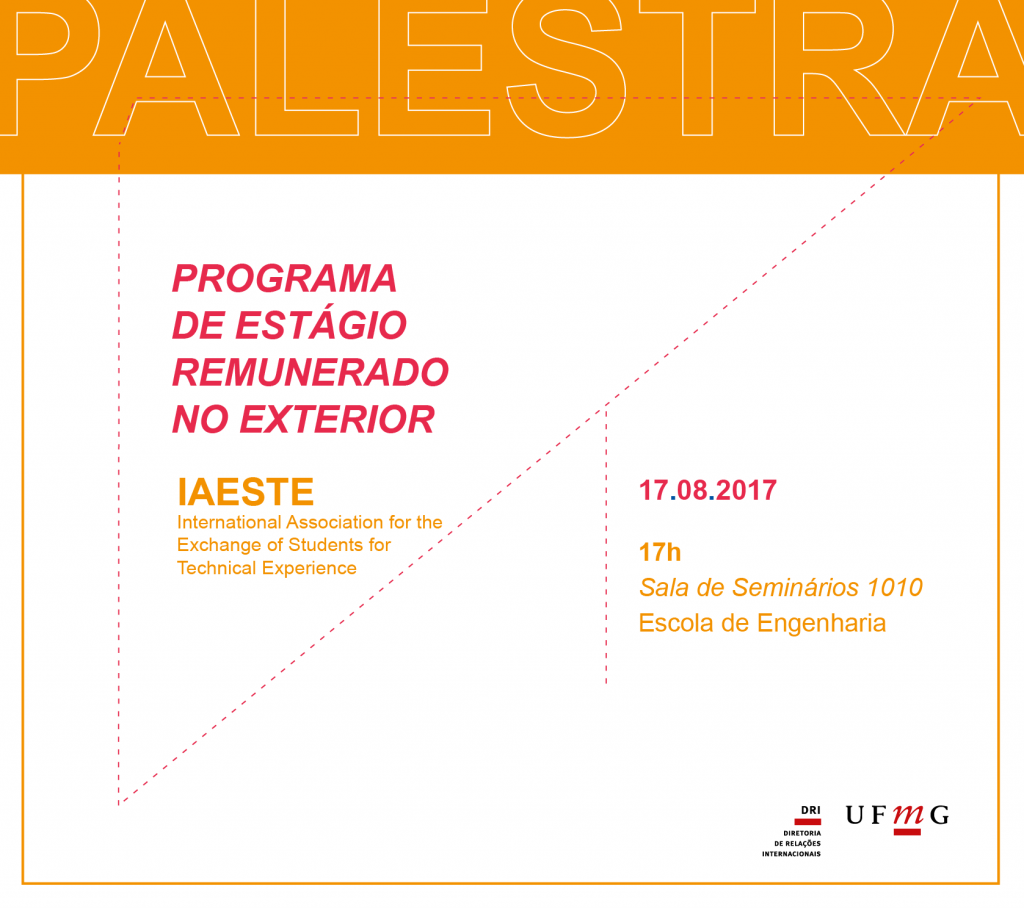 PALESTRA

PROGRAMA DE ESTÁGIO REMUNERADO NO EXTERIOR

IAESTE
International Association for the Exchange of Students for Technical Experience

17.08.2017

17h
Sala de Seminários 1010
Escola de Engenharia

DRI
DIRETORIA DE RELAÇÕES INTERNACIONAIS

UFMG